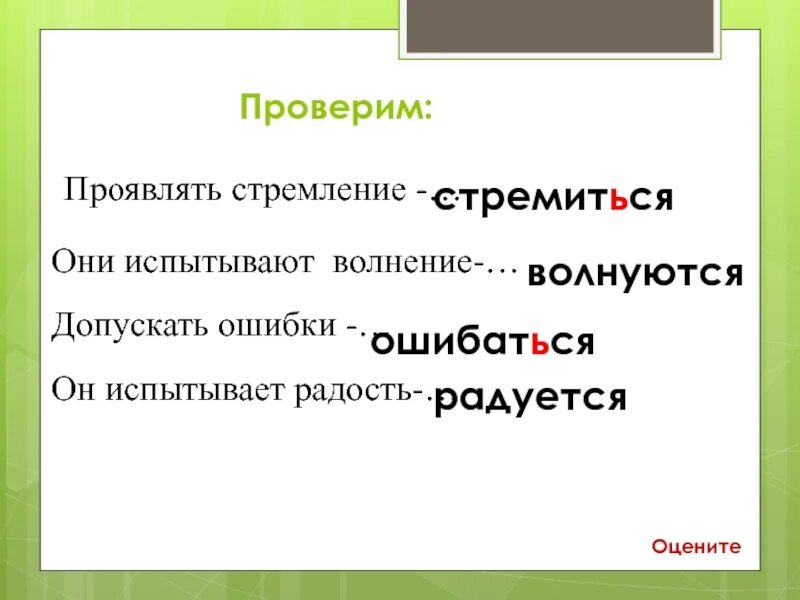 Проверим:

Проявлять стремление -… стремиться

Они испытывают волнение-… волнуются

Допускать ошибки -… ошибаться

Он испытывает радость-… радуется

Оцените